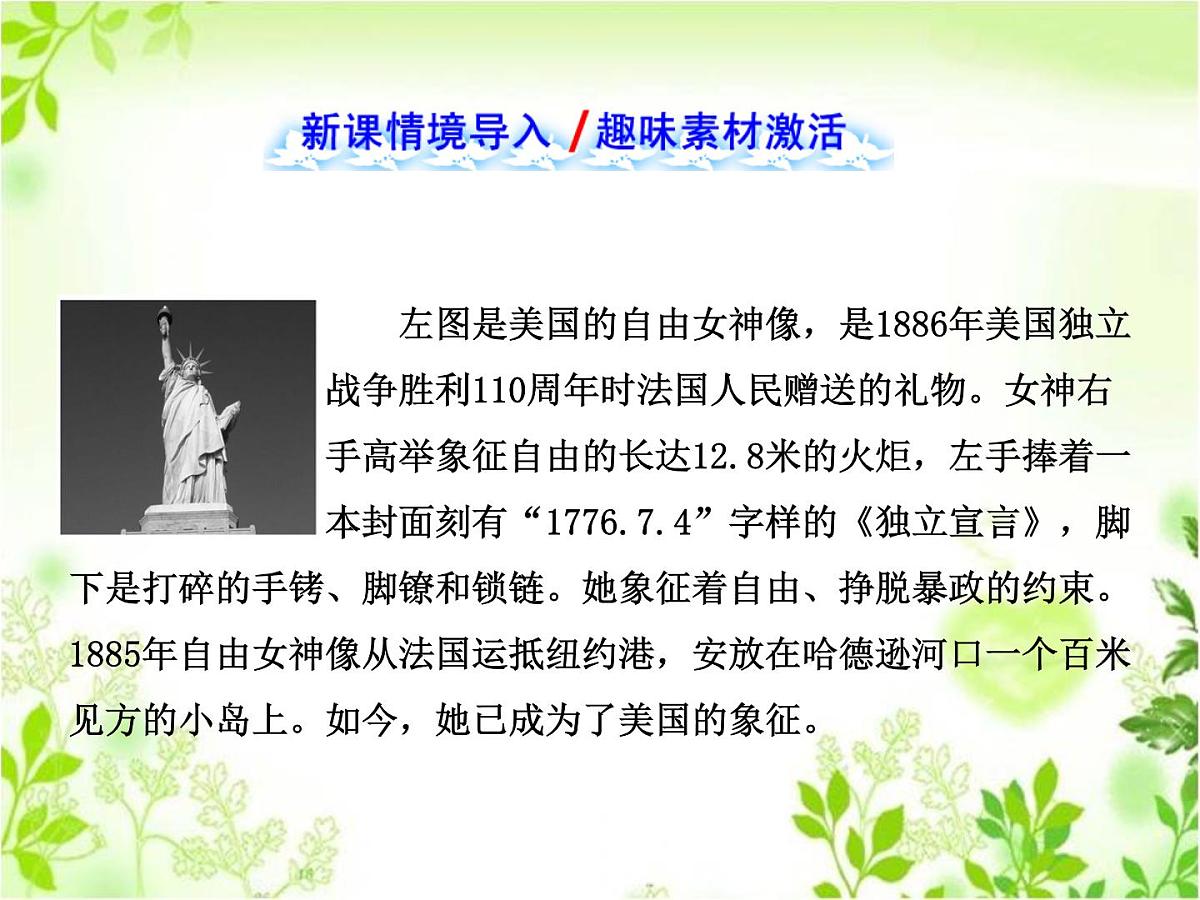 新课情境导入 / 趣味素材激活

左图是美国的自由女神像，是1886年美国独立战争胜利110周年时法国人民赠送的礼物。女神右手高举象征自由的长达12.8米的火炬，左手捧着一本封面刻有“1776.7.4”字样的《独立宣言》，脚下是打碎的手铐、脚镣和锁链。她象征着自由、挣脱暴政的约束。1885年自由女神像从法国运抵纽约港，安放在哈德逊河口一个百米见方的小岛上。如今，她已成为了美国的象征。